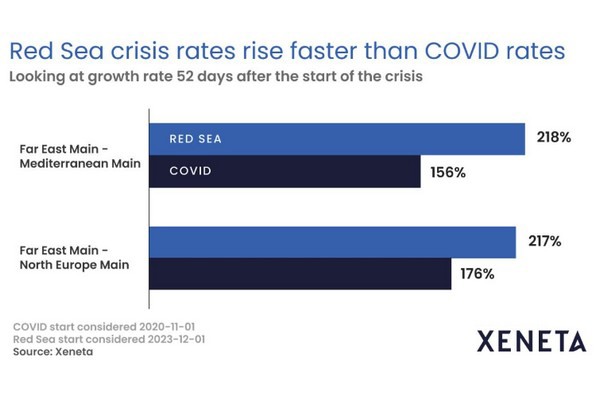 Red Sea crisis rates rise faster than COVID rates
Looking at growth rate 52 days after the start of the crisis

Far East Main - Mediterranean Main

RED SEA 218%

COVID 156%

Far East Main - North Europe Main

217%

176%

COVID start considered 2020-11-01
Red Sea start considered 2023-12-01
Source: Xeneta

XENETA